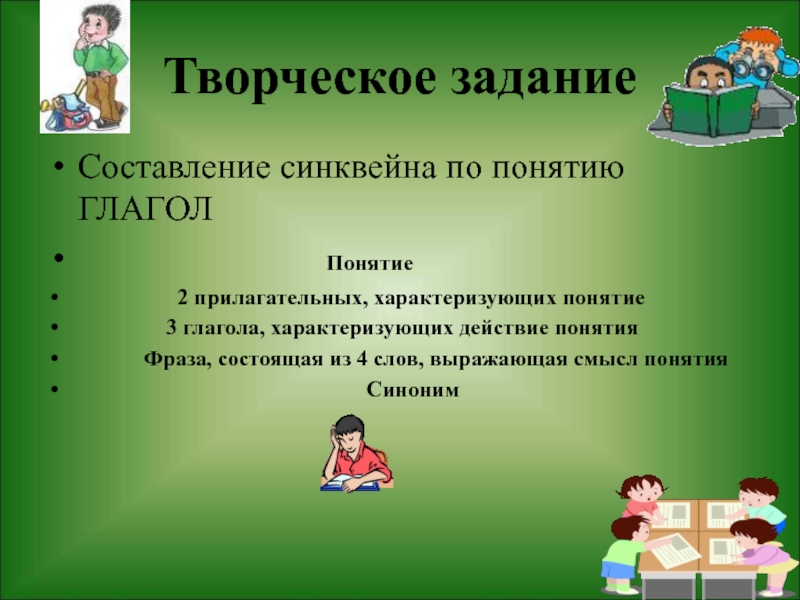 Творческое задание

• Составление синквейна по понятию ГЛАГОЛ

• Понятие

• 2 прилагательных, характеризующих понятие

• 3 глагола, характеризующих действие понятия

• Фраза, состоящая из 4 слов, выражающая смысл понятия

• Синоним